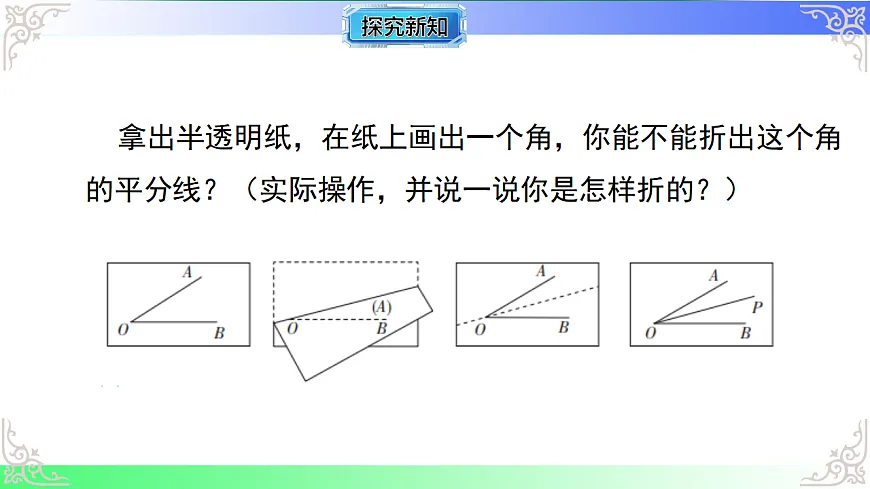 探究新知

拿出半透明纸，在纸上画出一个角，你能不能折出这个角的平分线？（实际操作，并说一说你是怎样折的？）

A
O B

(A)
O B

A
O B

A
P
O B